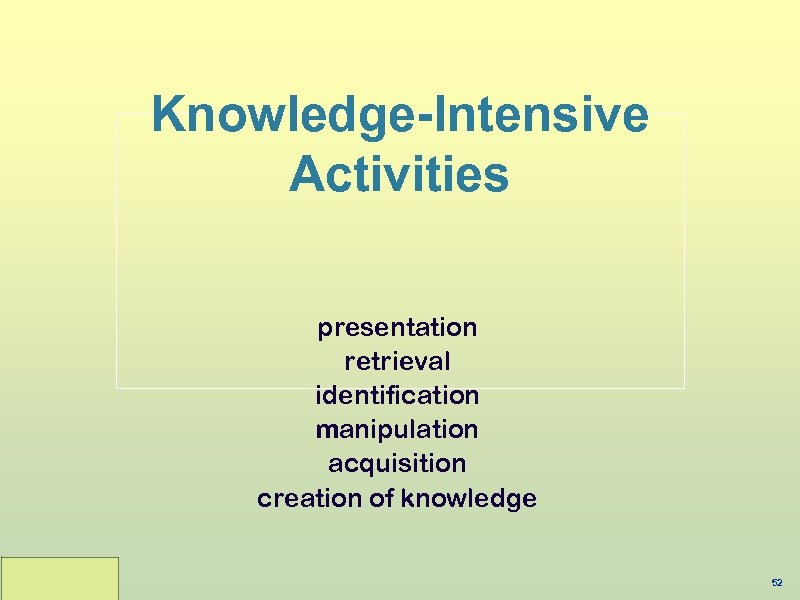 Knowledge-Intensive Activities

presentation
retrieval
identification
manipulation
acquisition
creation of knowledge

52